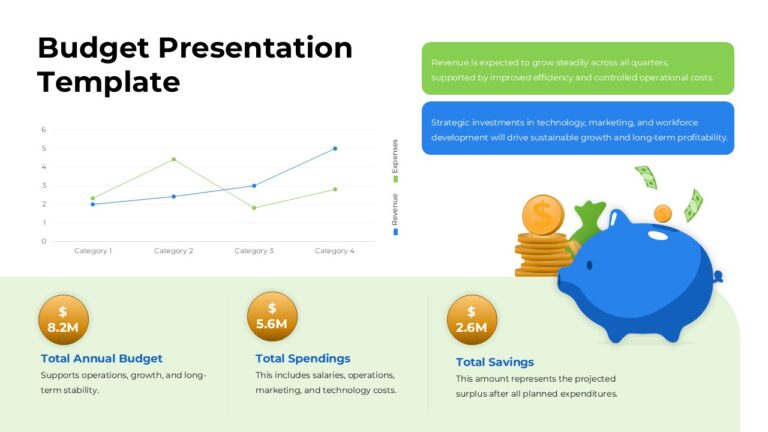 Budget Presentation Template

Revenue is expected to grow steadily across all quarters, supported by improved efficiency and controlled operational costs.

Strategic investments in technology, marketing, and workforce development will drive sustainable growth and long-term profitability.

6
5
4
3
2
1
0
Category 1
Category 2
Category 3
Category 4
Expenses
Revenue

$ 8.2M
Total Annual Budget
Supports operations, growth, and long-term stability.

$ 5.6M
Total Spendings
This includes salaries, operations, marketing, and technology costs.

$ 2.6M
Total Savings
This amount represents the projected surplus after all planned expenditures.